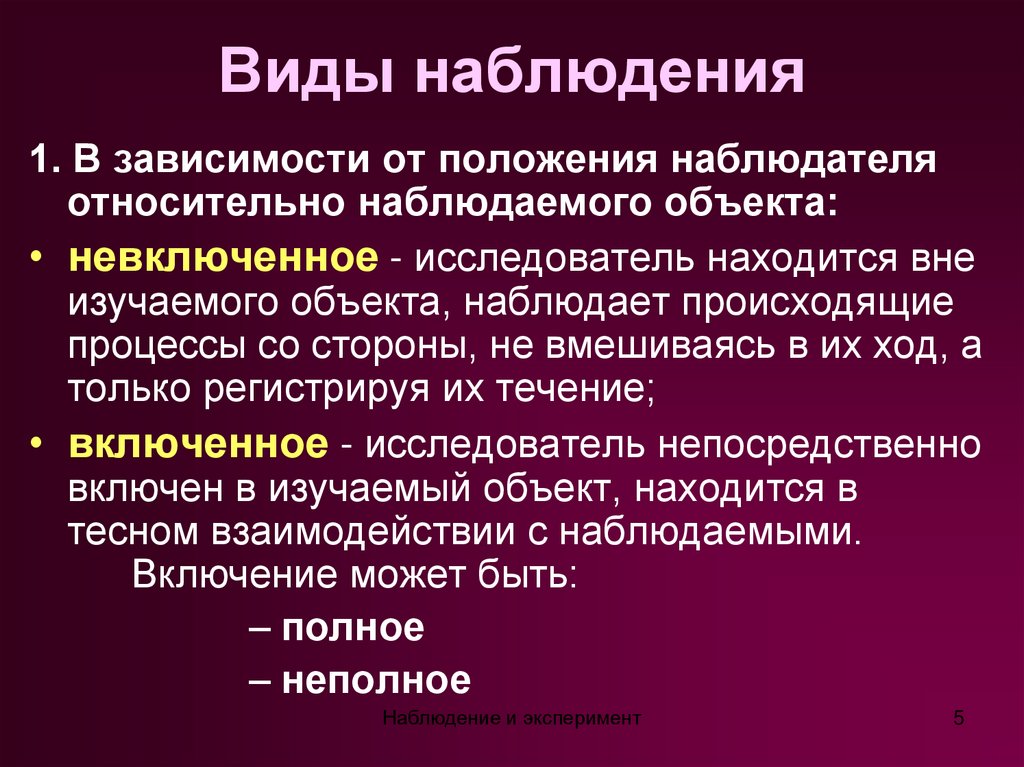 Виды наблюдения

1. В зависимости от положения наблюдателя относительно наблюдаемого объекта:

• невключенное - исследователь находится вне изучаемого объекта, наблюдает происходящие процессы со стороны, не вмешиваясь в их ход, а только регистрируя их течение;

• включенное - исследователь непосредственно включен в изучаемый объект, находится в тесном взаимодействии с наблюдаемыми.

Включение может быть:

– полное

– неполное

Наблюдение и эксперимент

5